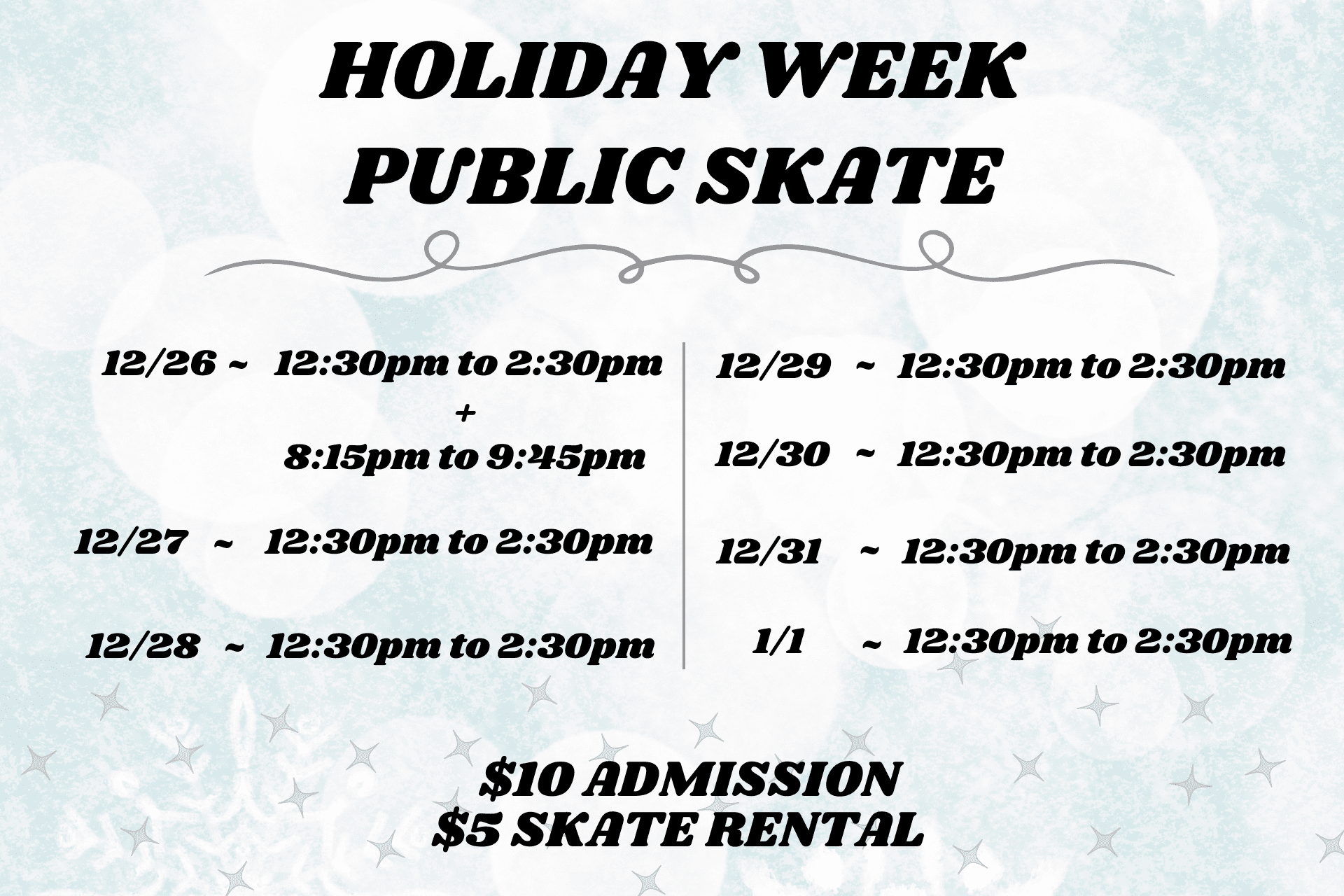 HOLIDAY WEEK
PUBLIC SKATE

12/26 ~ 12:30pm to 2:30pm
+
8:15pm to 9:45pm

12/27 ~ 12:30pm to 2:30pm

12/28 ~ 12:30pm to 2:30pm

12/29 ~ 12:30pm to 2:30pm

12/30 ~ 12:30pm to 2:30pm

12/31 ~ 12:30pm to 2:30pm

1/1 ~ 12:30pm to 2:30pm

$10 ADMISSION
$5 SKATE RENTAL